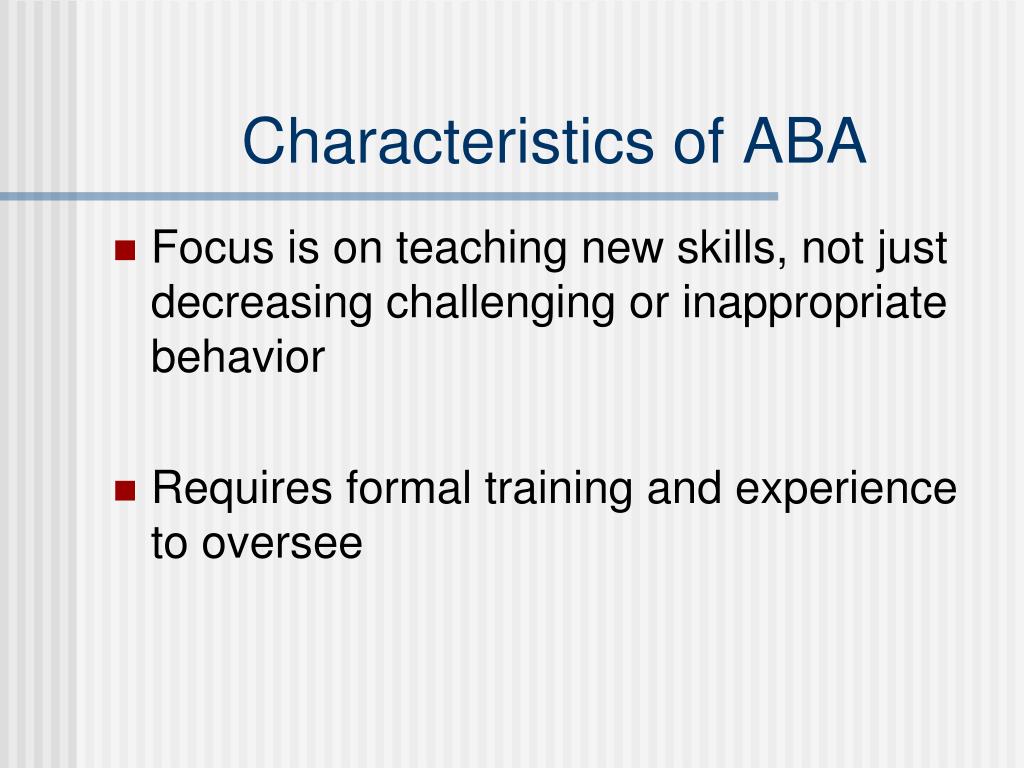 Characteristics of ABA

- Focus is on teaching new skills, not just decreasing challenging or inappropriate behavior

- Requires formal training and experience to oversee